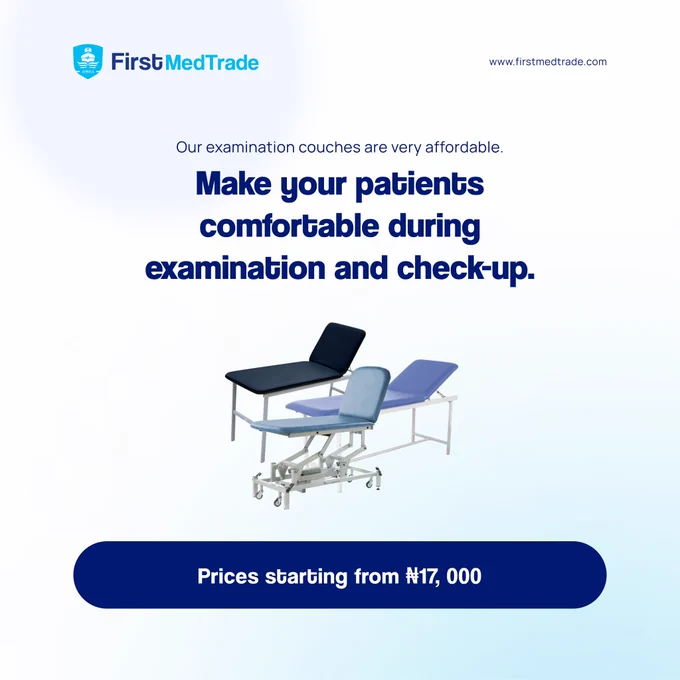 FirstMedTrade

www.firstmedtrade.com

Our examination couches are very affordable.

Make your patients comfortable during examination and check-up.

Prices starting from ₦17, 000